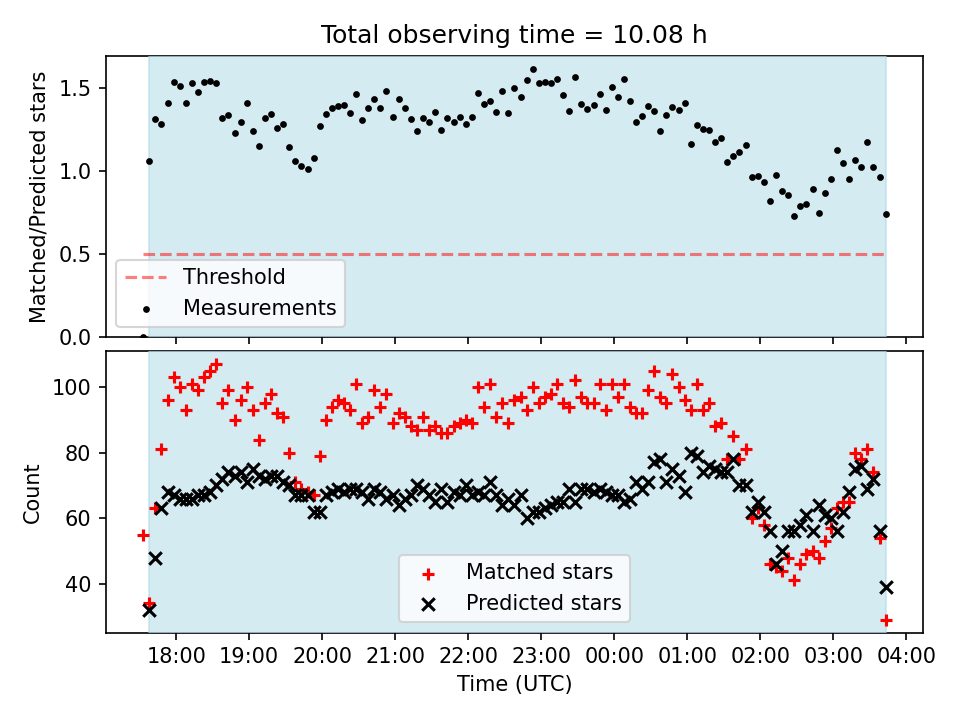 Total observing time = 10.08 h

Matched/Predicted stars

1.5
1.0
0.5
0.0

Threshold
Measurements

Count

100
80
60
40

Matched stars
Predicted stars

18:00 19:00 20:00 21:00 22:00 23:00 00:00 01:00 02:00 03:00 04:00

Time (UTC)